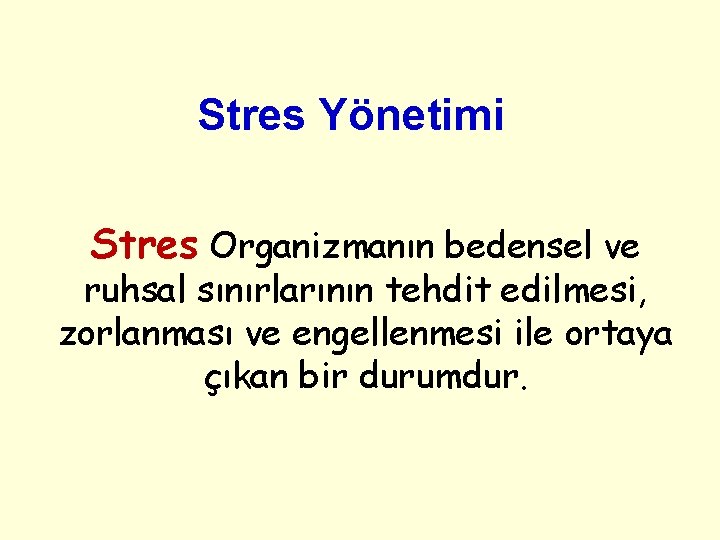 Stres Yönetimi

Stres Organizmanın bedensel ve ruhsal sınırlarının tehdit edilmesi, zorlanması ve engellenmesi ile ortaya çıkan bir durumdur.